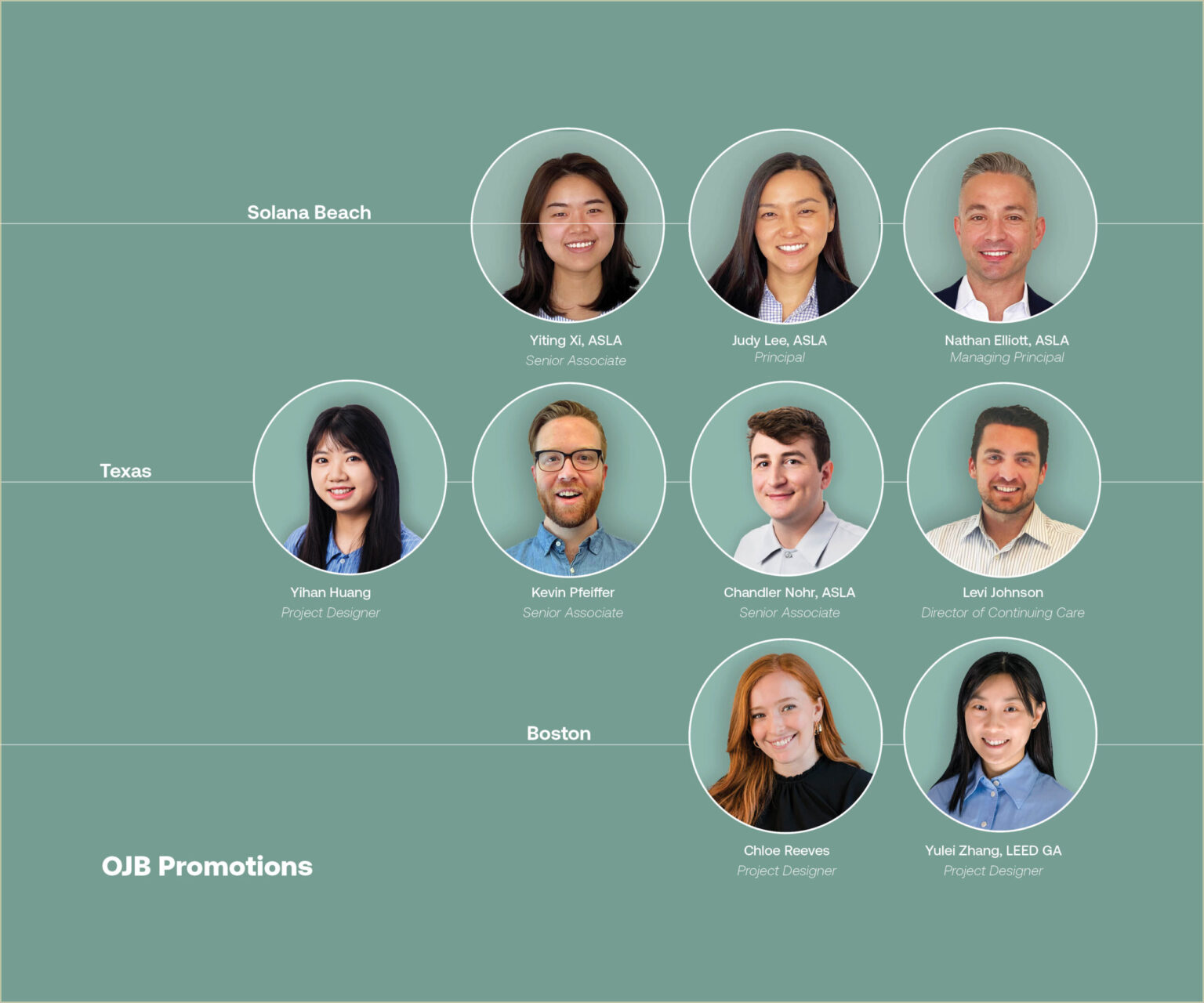 Solana Beach

Yiting Xi, ASLA
Senior Associate

Judy Lee, ASLA
Principal

Nathan Elliott, ASLA
Managing Principal

Texas

Yihan Huang
Project Designer

Kevin Pfeiffer
Senior Associate

Chandler Nohr, ASLA
Senior Associate

Levi Johnson
Director of Continuing Care

Boston

Chloe Reeves
Project Designer

Yulei Zhang, LEED GA
Project Designer

OJB Promotions